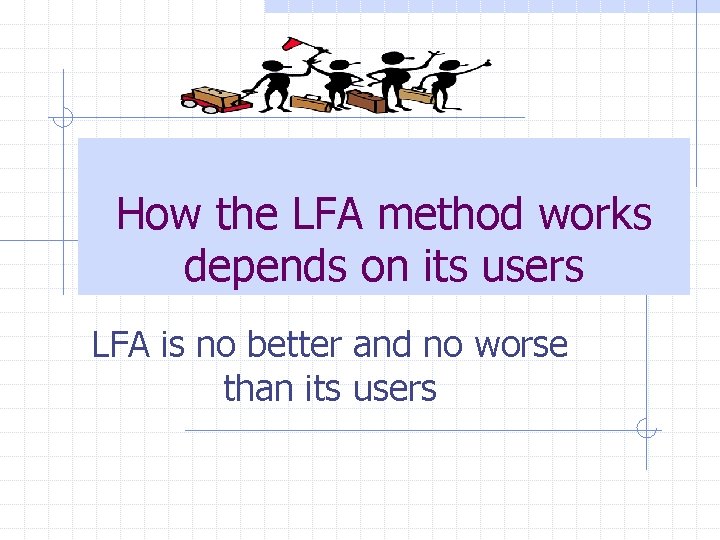 How the LFA method works depends on its users

LFA is no better and no worse than its users